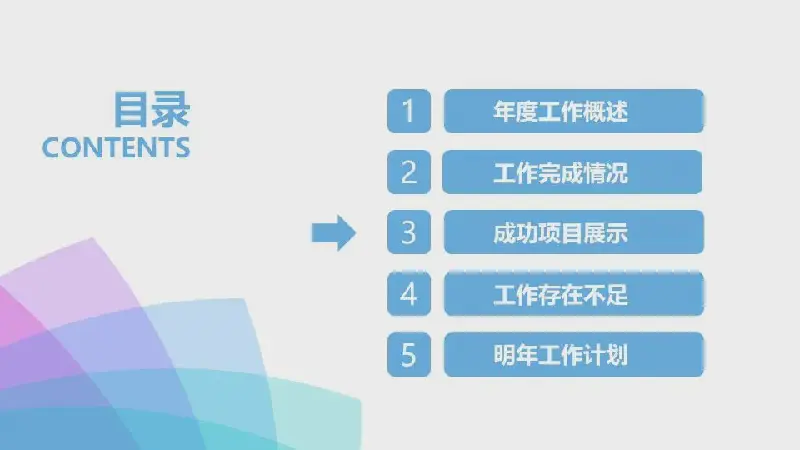 目录
CONTENTS

1 年度工作概述
2 工作完成情况
3 成功项目展示
4 工作存在不足
5 明年工作计划